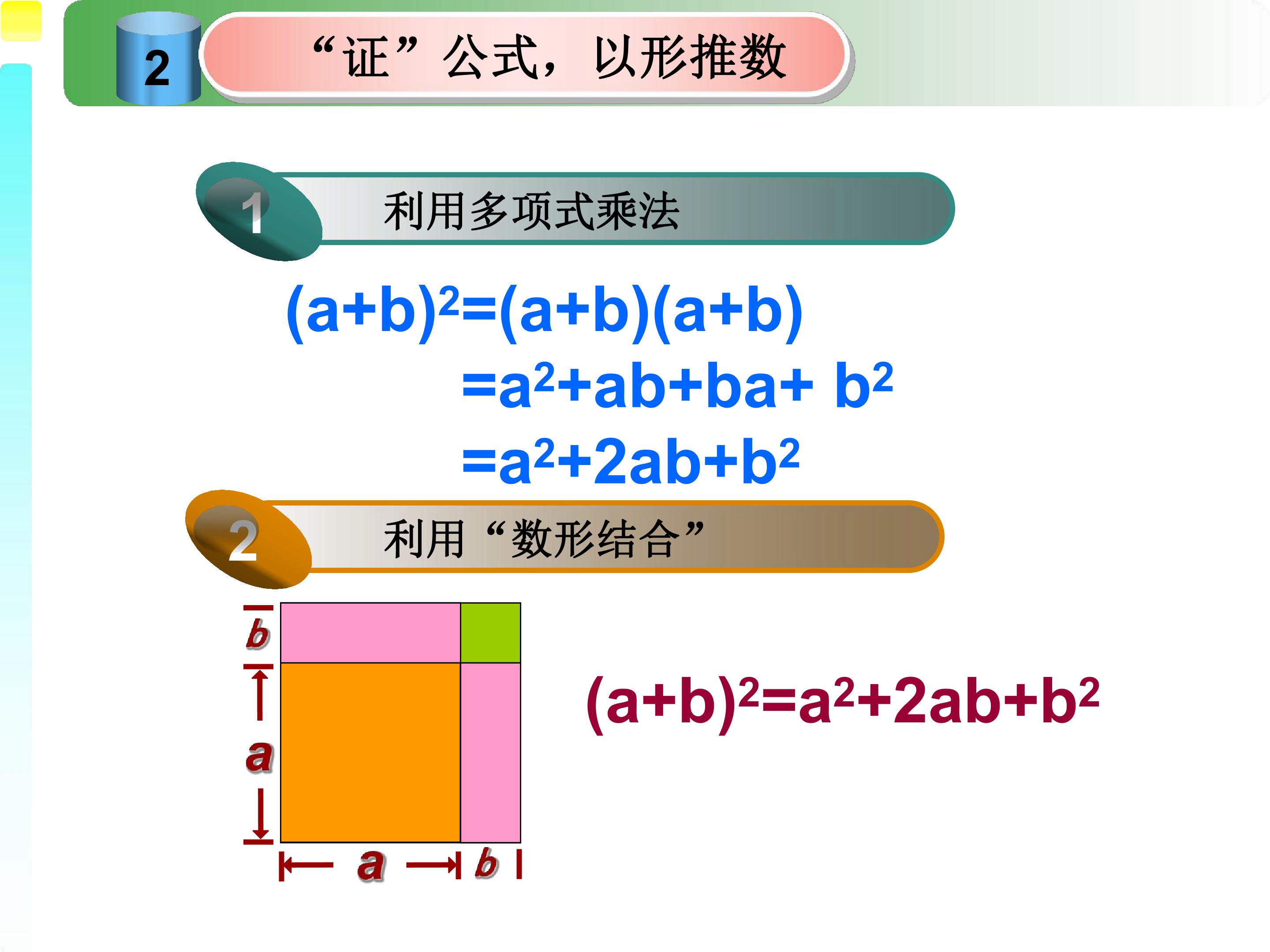 2

“证”公式，以形推数

1

利用多项式乘法

$(a+b)^2=(a+b)(a+b)$

$=a^2+ab+ba+b^2$

$=a^2+2ab+b^2$

2

利用“数形结合”

b

a

a

b

$(a+b)^2=a^2+2ab+b^2$